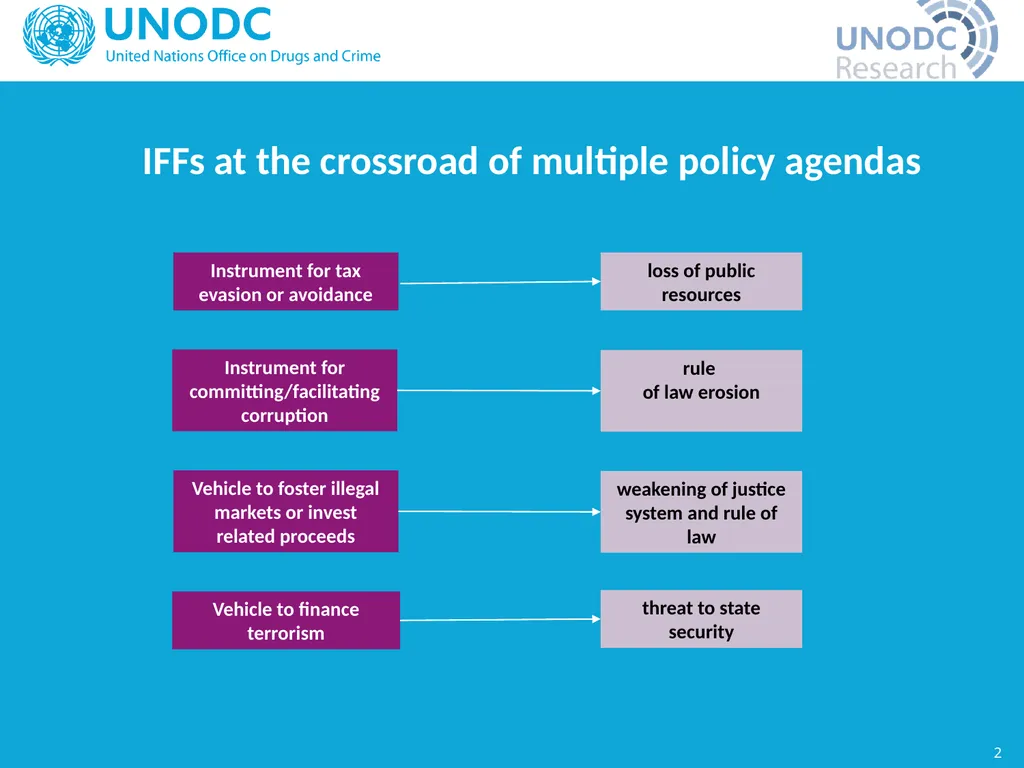 UNODC
United Nations Office on Drugs and Crime

UNODC
Research

IFFs at the crossroad of multiple policy agendas

Instrument for tax evasion or avoidance

loss of public resources

Instrument for committing/facilitating corruption

rule of law erosion

Vehicle to foster illegal markets or invest related proceeds

weakening of justice system and rule of law

Vehicle to finance terrorism

threat to state security

2